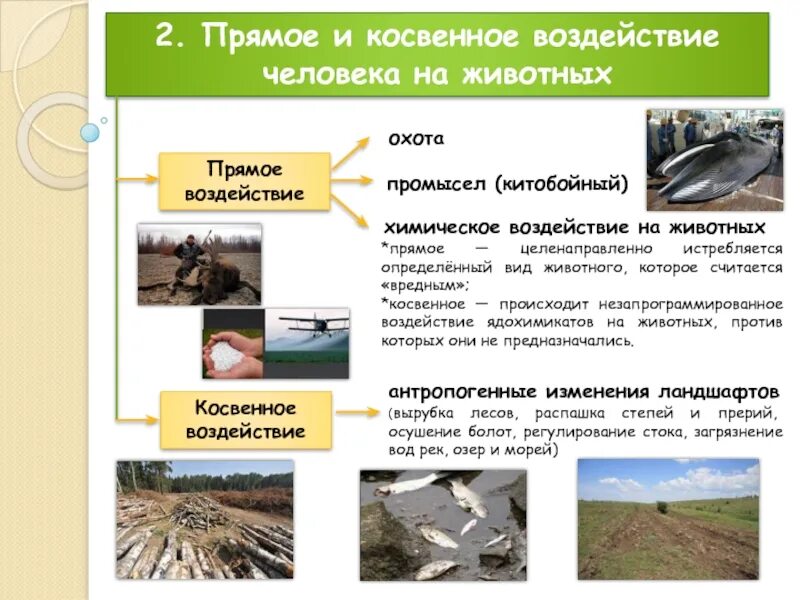 2. Прямое и косвенное воздействие человека на животных

Прямое воздействие

охота

промысел (китобойный)

химическое воздействие на животных
*прямое — целенаправленно истребляется определённый вид животного, которое считается «вредным»;
*косвенное — происходит незапрограммированное воздействие ядохимикатов на животных, против которых они не предназначались.

Косвенное воздействие

антропогенные изменения ландшафтов (вырубка лесов, распашка степей и прерий, осушение болот, регулирование стока, загрязнение вод рек, озер и морей)